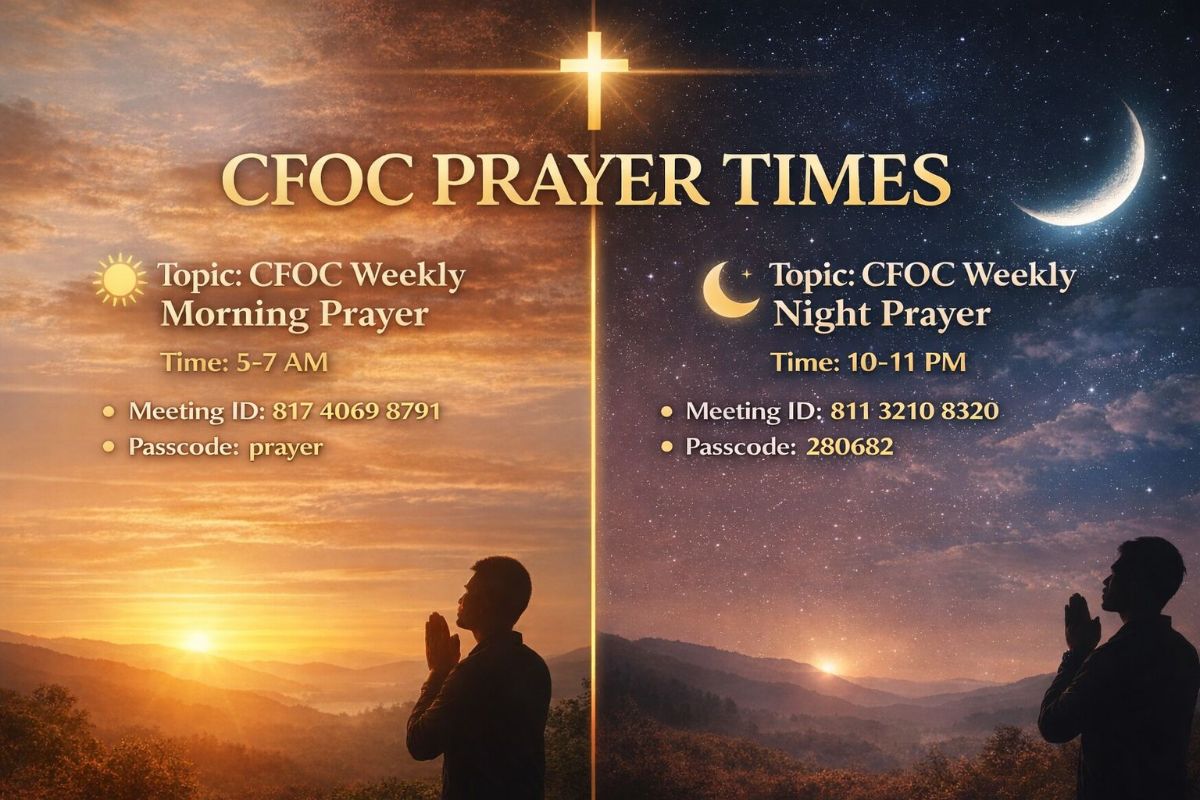 CFOC PRAYER TIMES

Topic: CFOC Weekly Morning Prayer

Time: 5-7 AM

• Meeting ID: 817 4069 8791
• Passcode: prayer

Topic: CFOC Weekly Night Prayer

Time: 10-11 PM

• Meeting ID: 811 3210 8320
• Passcode: 280682